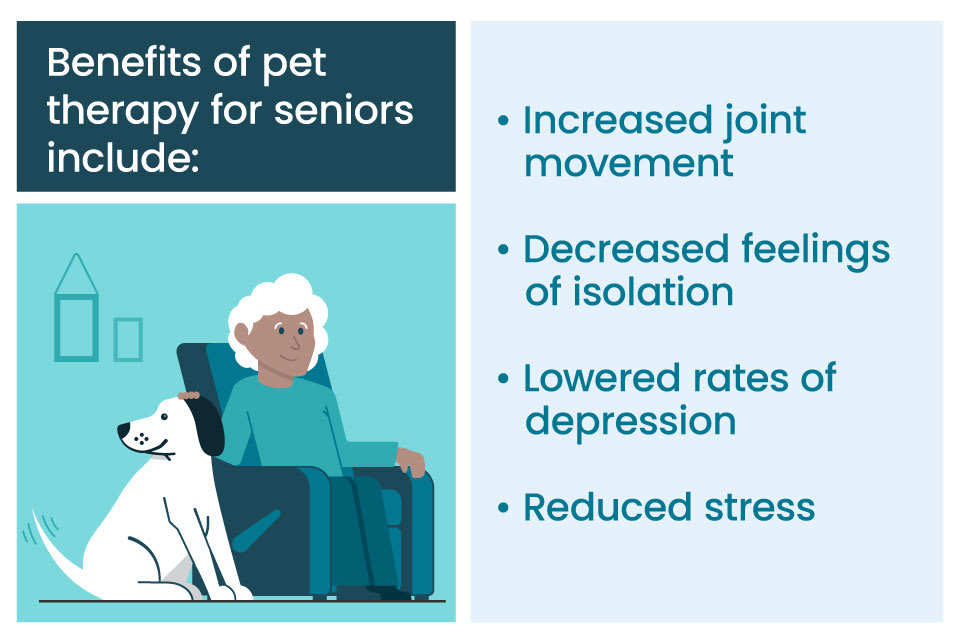 Benefits of pet therapy for seniors include:

• Increased joint movement

• Decreased feelings of isolation

• Lowered rates of depression

• Reduced stress